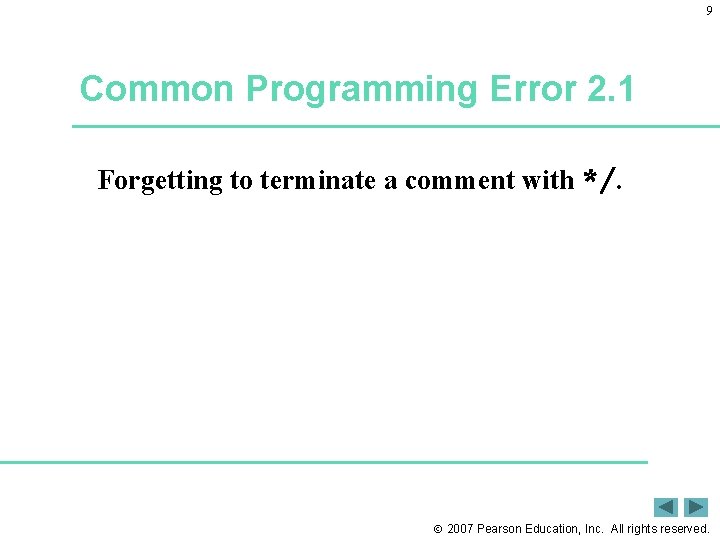 9

Common Programming Error 2.1

Forgetting to terminate a comment with */.

© 2007 Pearson Education, Inc. All rights reserved.